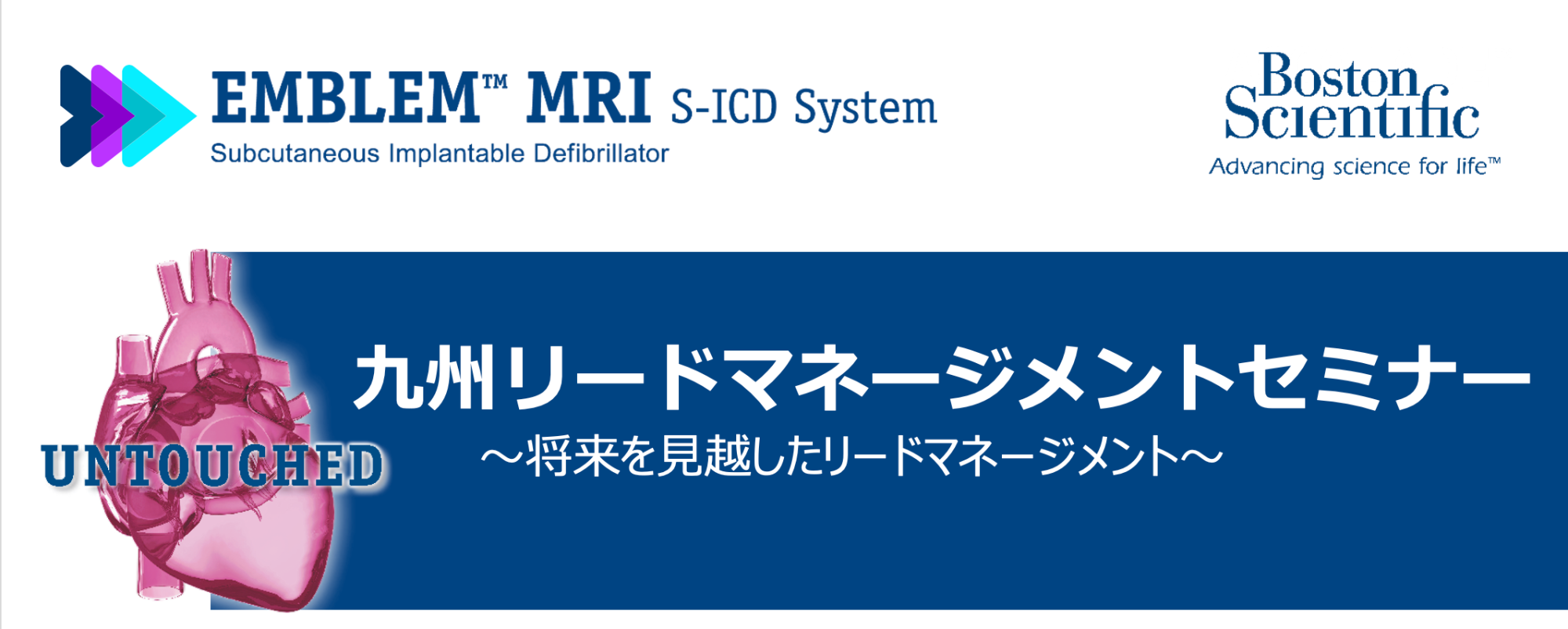 EMBLEM™ MRI S-ICD System
Subcutaneous Implantable Defibrillator

Boston Scientific
Advancing science for life™

UNTOUCHED

九州リードマネージメントセミナー
～将来を見越したリードマネージメント～